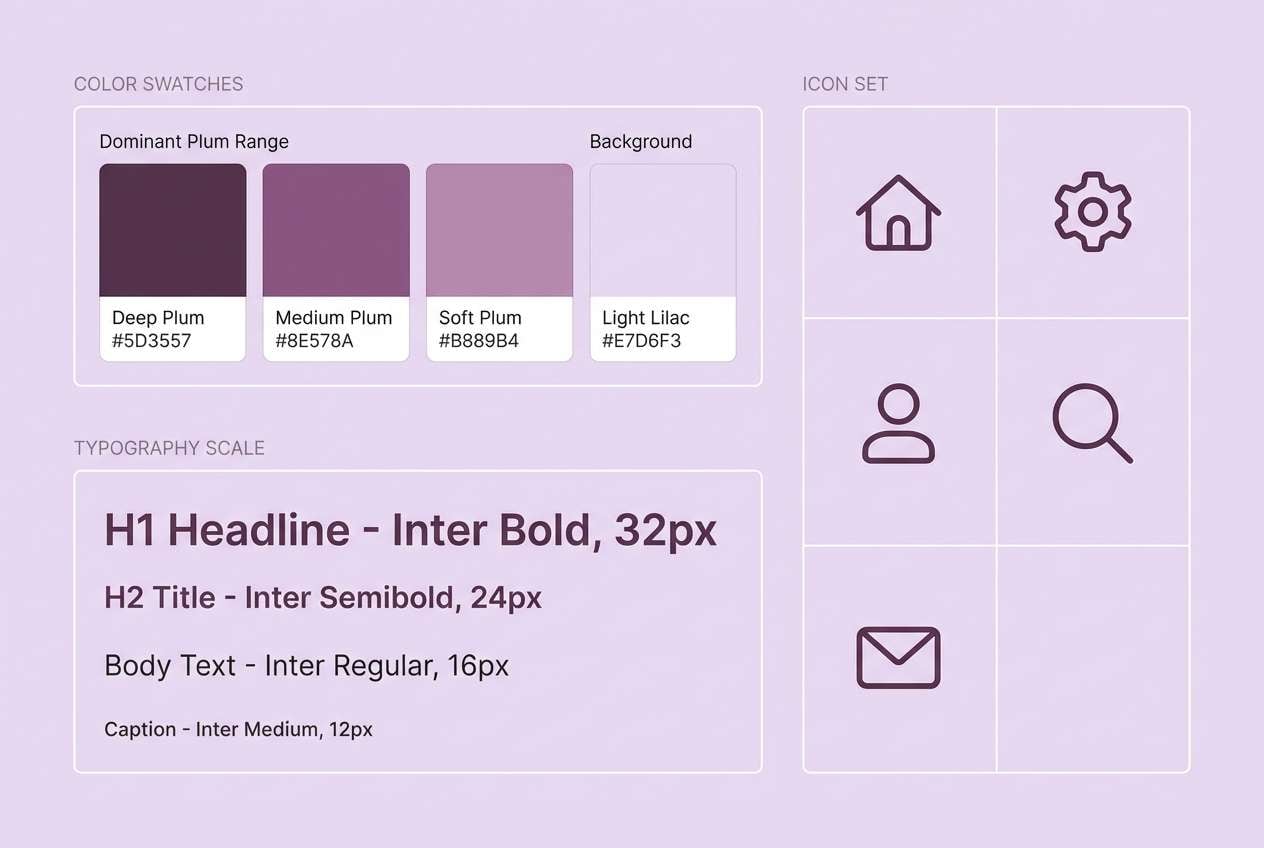 COLOR SWATCHES

Dominant Plum Range

Background

Deep Plum
#5D3557

Medium Plum
#8E578A

Soft Plum
#B889B4

Light Lilac
#E7D6F3

TYPOGRAPHY SCALE

H1 Headline - Inter Bold, 32px

H2 Title - Inter Semibold, 24px

Body Text - Inter Regular, 16px

Caption - Inter Medium, 12px

ICON SET